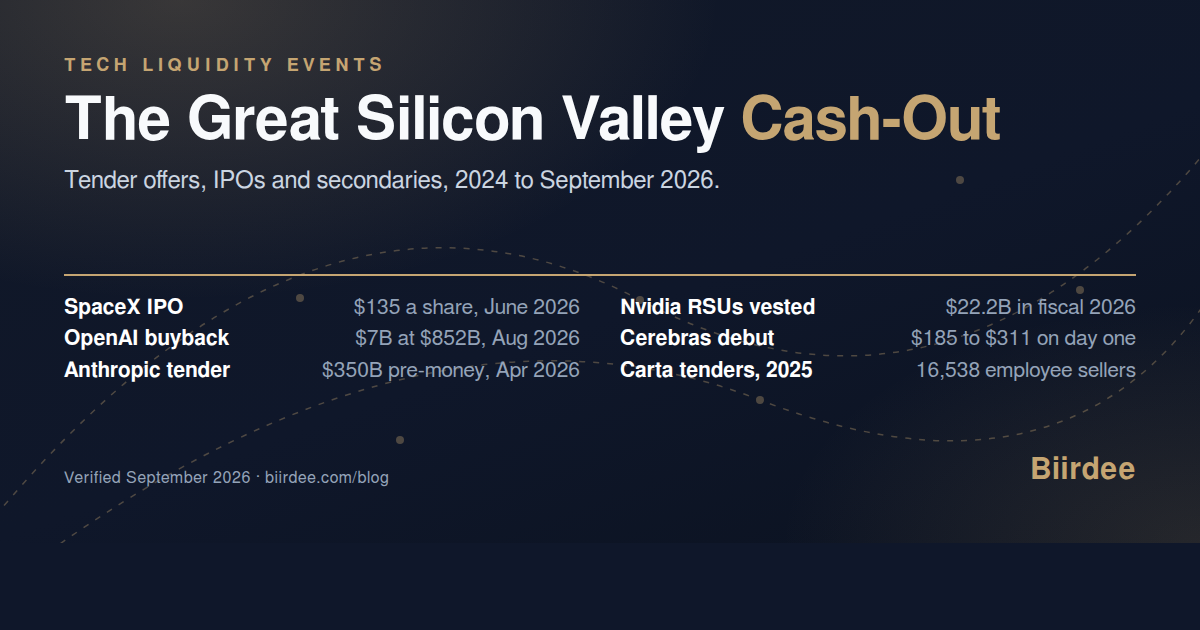 TECH LIQUIDITY EVENTS

The Great Silicon Valley Cash-Out

Tender offers, IPOs and secondaries, 2024 to September 2026.

SpaceX IPO $135 a share, June 2026
OpenAI buyback $7B at $852B, Aug 2026
Anthropic tender $350B pre-money, Apr 2026

Nvidia RSUs vested $22.2B in fiscal 2026
Cerebras debut $185 to $311 on day one
Carta tenders, 2025 16,538 employee sellers

Verified September 2026 · biirdee.com/blog

Biirdee